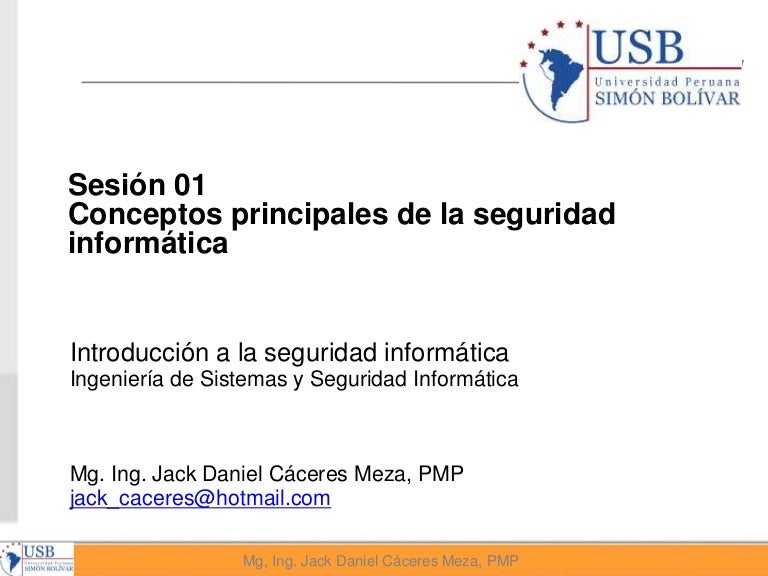 USB
Universidad Peruana
SIMÓN BOLÍVAR

Sesión 01
Conceptos principales de la seguridad informática

Introducción a la seguridad informática
Ingeniería de Sistemas y Seguridad Informática

Mg. Ing. Jack Daniel Cáceres Meza, PMP
jack_caceres@hotmail.com

USB
Universidad Peruana
SIMÓN BOLÍVAR

Mg, Ing. Jack Daniel Cáceres Meza, PMP